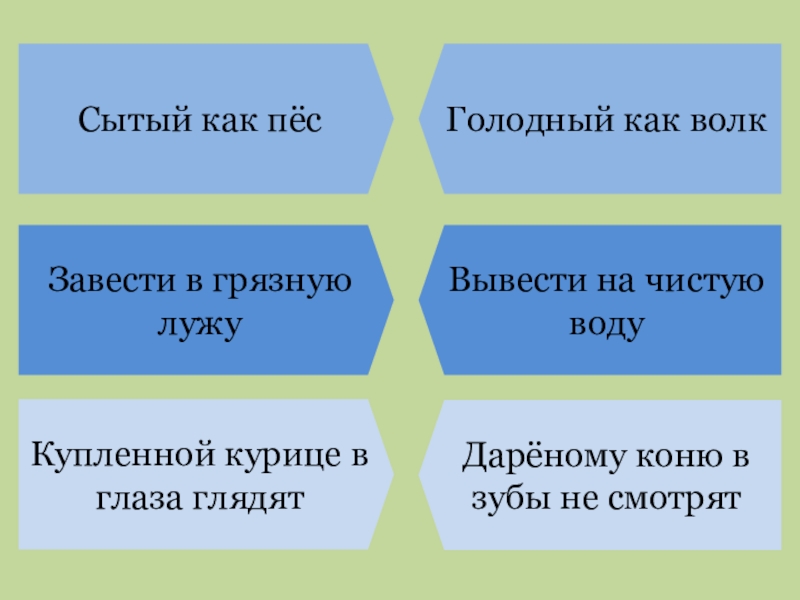 Сытый как пёс

Голодный как волк

Завести в грязную лужу

Вывести на чистую воду

Купленной курице в глаза глядят

Дарёному коню в зубы не смотрят